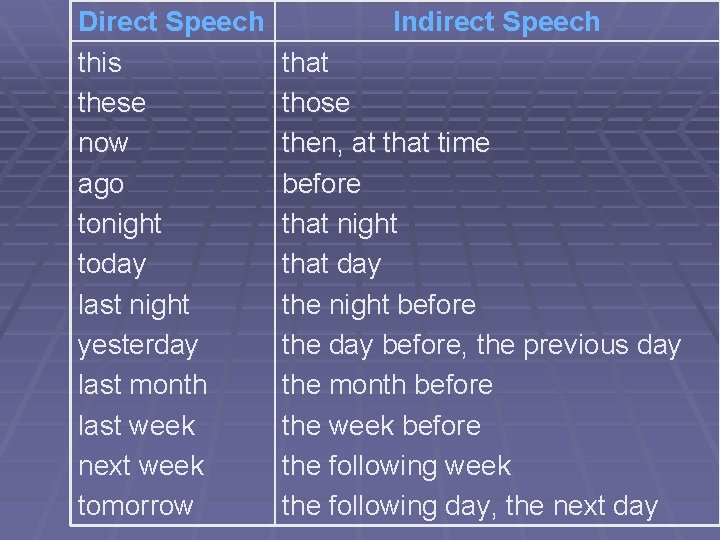 | Direct Speech | Indirect Speech |
|---|---|
| this | that |
| these | those |
| now | then, at that time |
| ago | before |
| tonight | that night |
| today | that day |
| last night | the night before |
| yesterday | the day before, the previous day |
| last month | the month before |
| last week | the week before |
| next week | the following week |
| tomorrow | the following day, the next day |